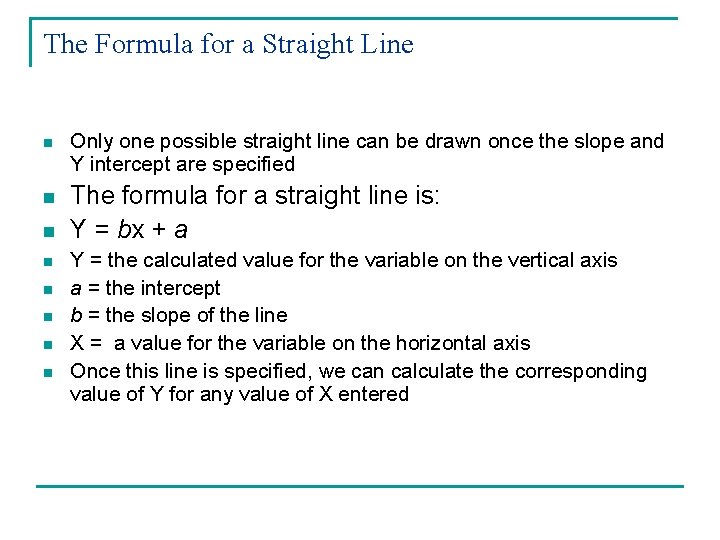 The Formula for a Straight Line

- Only one possible straight line can be drawn once the slope and Y intercept are specified
- The formula for a straight line is:
- $Y = bx + a$
- Y = the calculated value for the variable on the vertical axis
- $a$ = the intercept
- $b$ = the slope of the line
- X = a value for the variable on the horizontal axis
- Once this line is specified, we can calculate the corresponding value of Y for any value of X entered